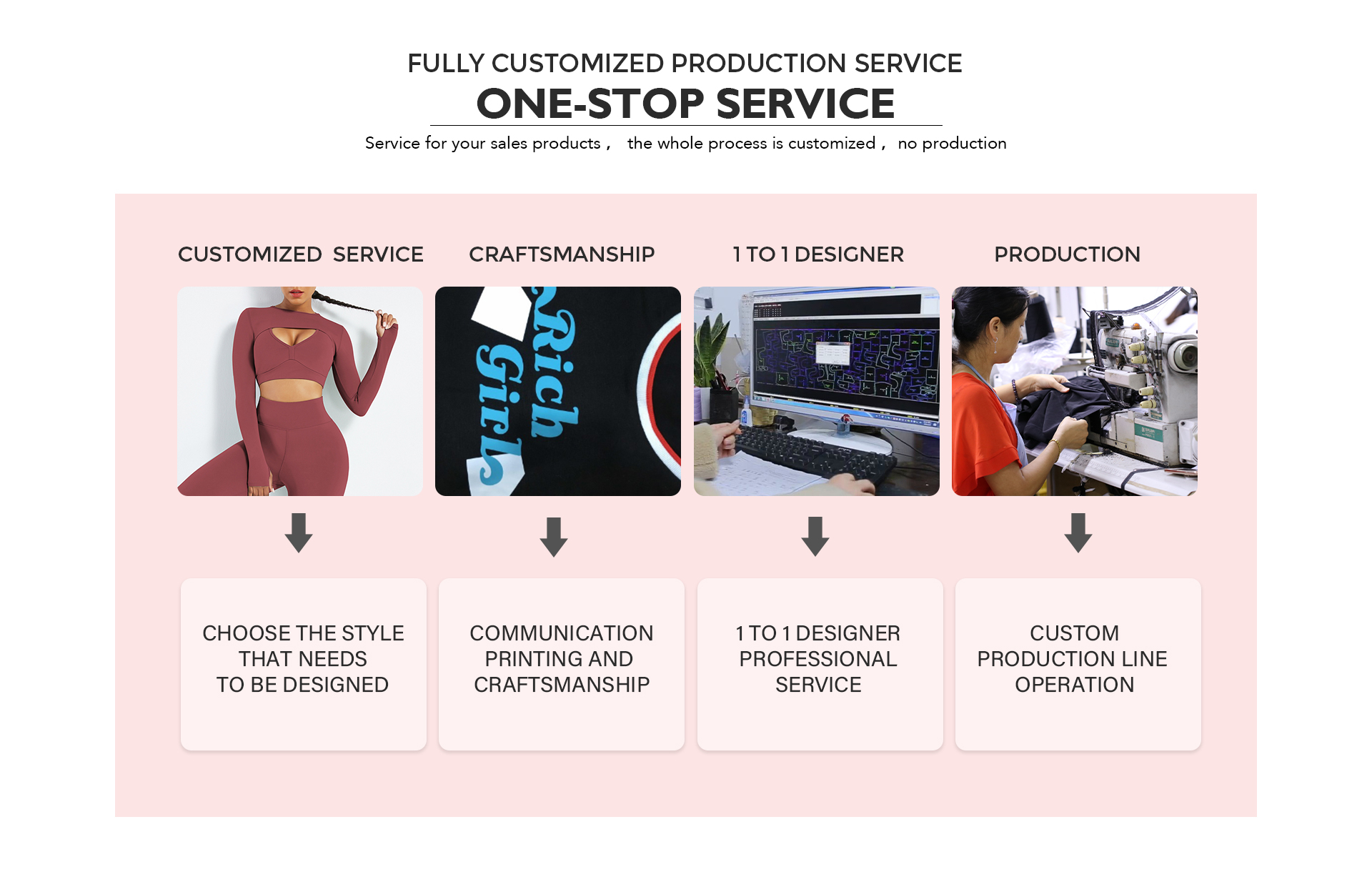 FULLY CUSTOMIZED PRODUCTION SERVICE

ONE-STOP SERVICE

Service for your sales products， the whole process is customized， no production

CUSTOMIZED SERVICE

CRAFTSMANSHIP

1 TO 1 DESIGNER

PRODUCTION

Rich Girl

CHOOSE THE STYLE THAT NEEDS TO BE DESIGNED

COMMUNICATION PRINTING AND CRAFTSMANSHIP

1 TO 1 DESIGNER PROFESSIONAL SERVICE

CUSTOM PRODUCTION LINE OPERATION